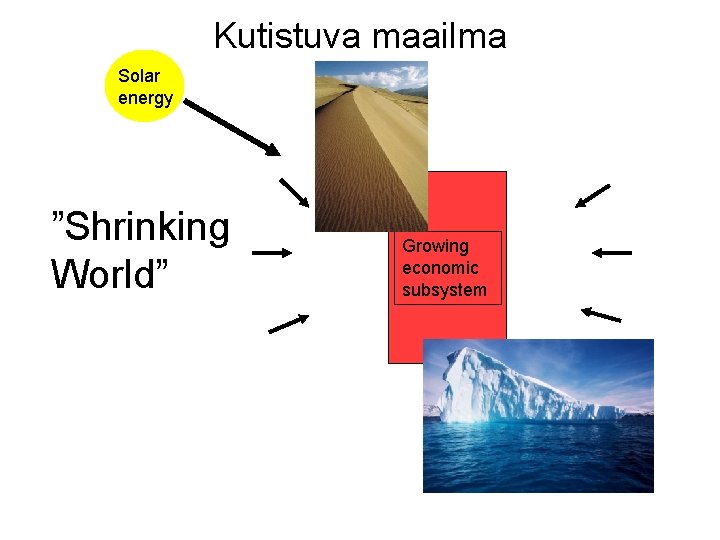 Kutistuva maailma

Solar energy

"Shrinking World"

Growing economic subsystem